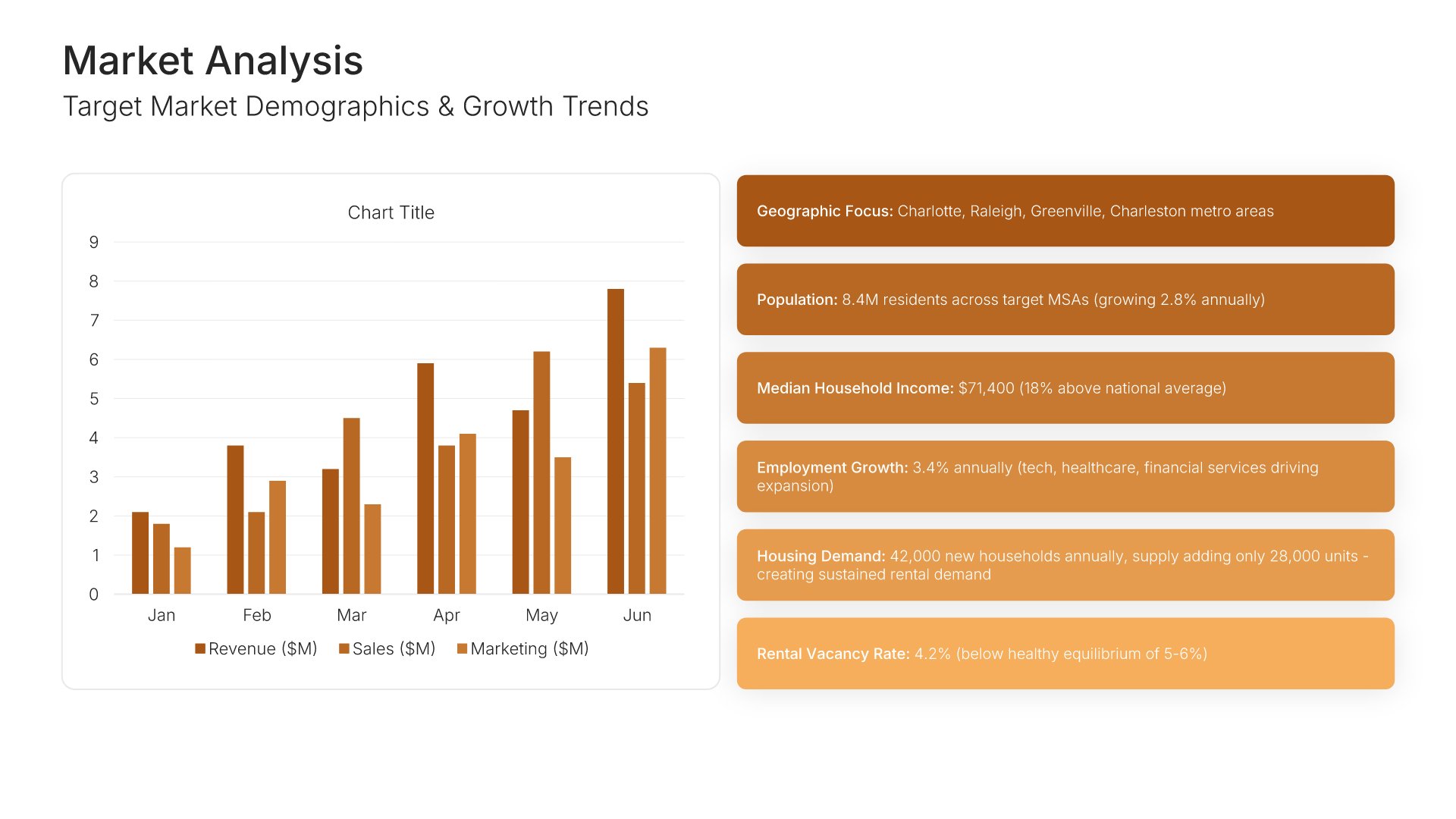 Market Analysis

Target Market Demographics & Growth Trends

Chart Title

9
8
7
6
5
4
3
2
1
0

Jan Feb Mar Apr May Jun

Revenue ($M) Sales ($M) Marketing ($M)

Geographic Focus: Charlotte, Raleigh, Greenville, Charleston metro areas

Population: 8.4M residents across target MSAs (growing 2.8% annually)

Median Household Income: $71,400 (18% above national average)

Employment Growth: 3.4% annually (tech, healthcare, financial services driving expansion)

Housing Demand: 42,000 new households annually, supply adding only 28,000 units - creating sustained rental demand

Rental Vacancy Rate: 4.2% (below healthy equilibrium of 5-6%)